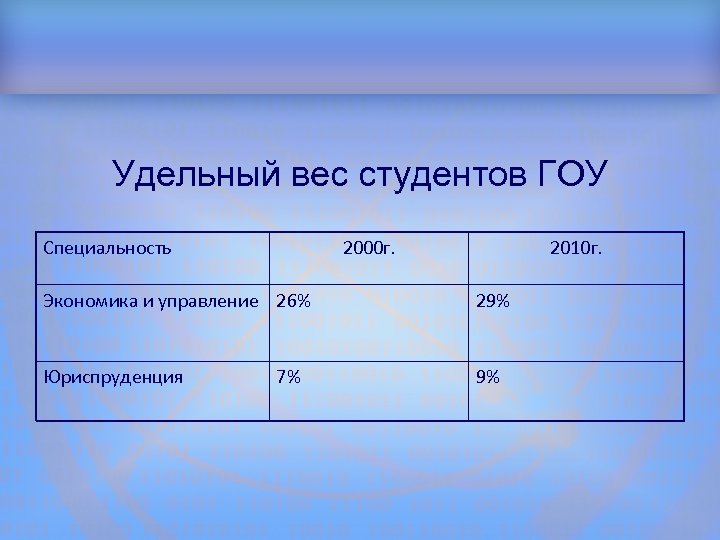 Удельный вес студентов ГОУ

| Специальность | 2000г. | 2010г. |
|---|---|---|
| Экономика и управление | 26% | 29% |
| Юриспруденция | 7% | 9% |